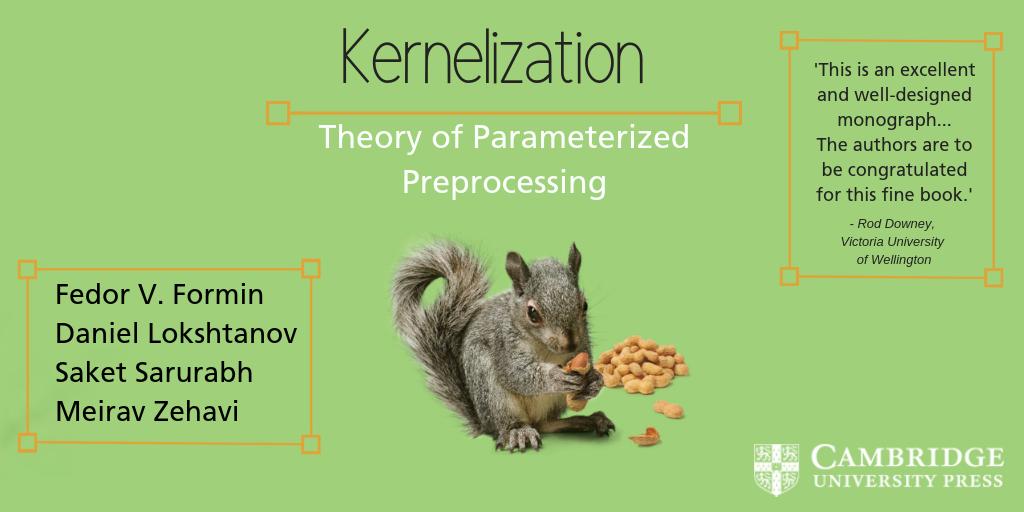 Kernelization

Theory of Parameterized Preprocessing

'This is an excellent and well-designed monograph... The authors are to be congratulated for this fine book.'

- Rod Downey, Victoria University of Wellington

Fedor V. Formin
Daniel Lokshtanov
Saket Sarurabh
Meirav Zehavi

CAMBRIDGE
UNIVERSITY PRESS